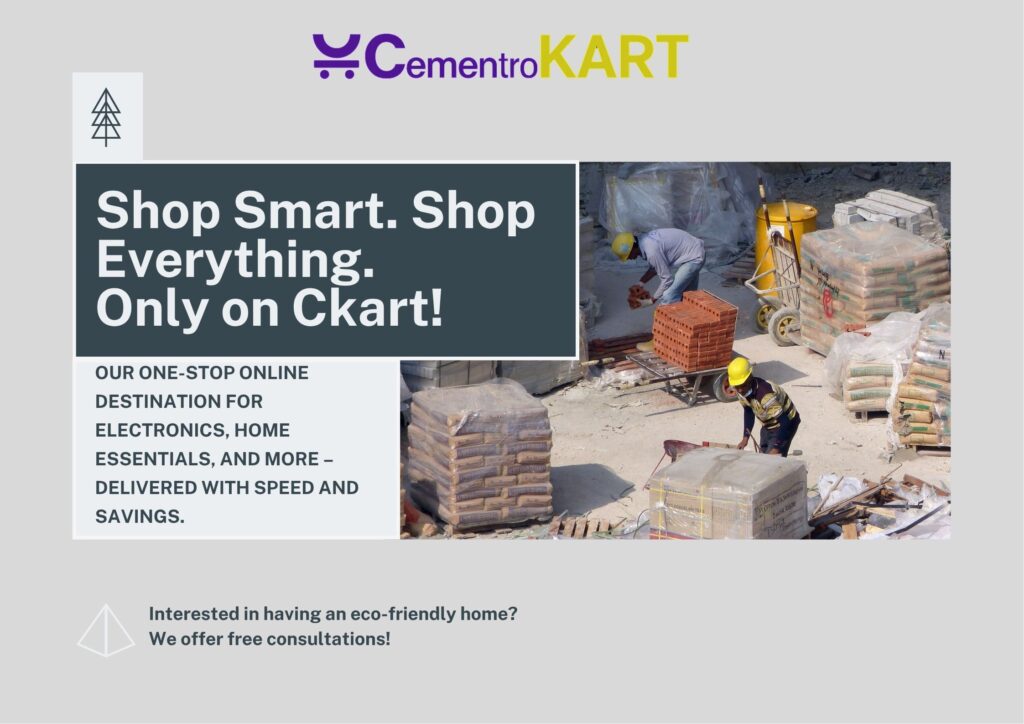 CementroKART

Shop Smart. Shop Everything. Only on Ckart!

OUR ONE-STOP ONLINE DESTINATION FOR ELECTRONICS, HOME ESSENTIALS, AND MORE – DELIVERED WITH SPEED AND SAVINGS.

Interested in having an eco-friendly home? We offer free consultations!